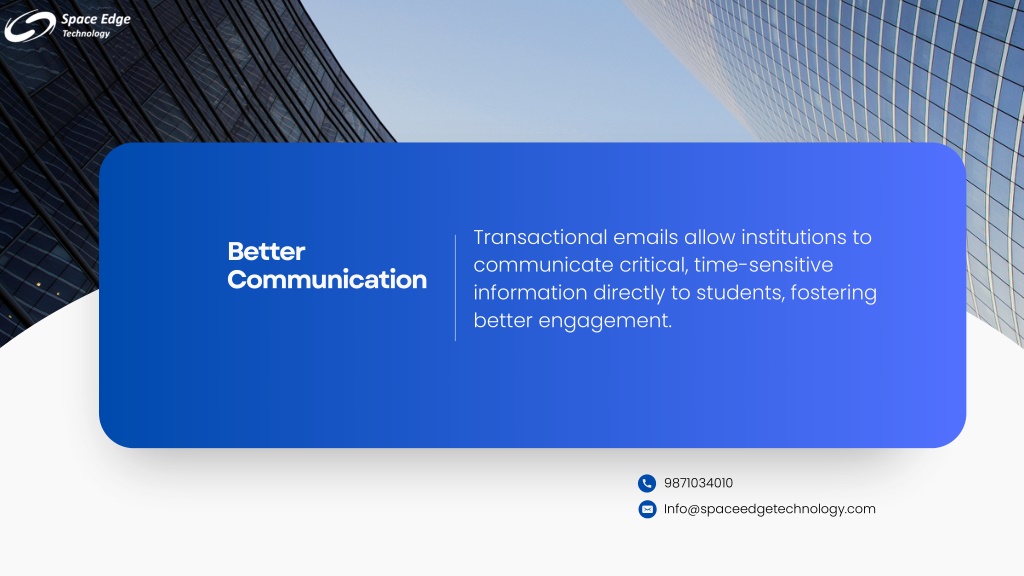 Space Edge
Technology

Better Communication

Transactional emails allow institutions to communicate critical, time-sensitive information directly to students, fostering better engagement.

9871034010
Info@spaceedgetechnology.com